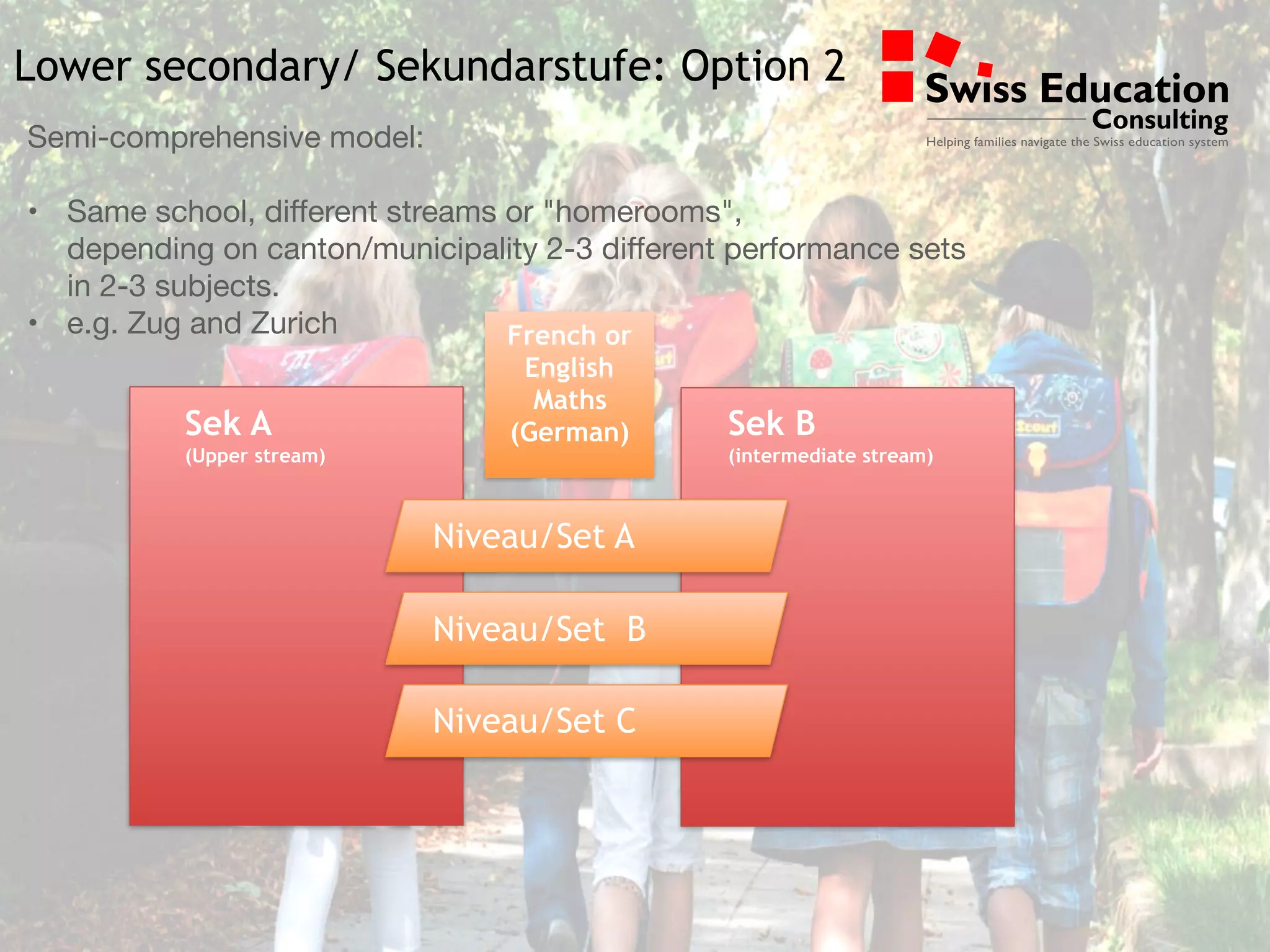 Lower secondary/ Sekundarstufe: Option 2

Swiss Education Consulting
Helping families navigate the Swiss education system

Semi-comprehensive model:

• Same school, different streams or "homerooms", depending on canton/municipality 2-3 different performance sets in 2-3 subjects.
• e.g. Zug and Zurich

French or English Maths (German)

Sek A
(Upper stream)

Sek B
(intermediate stream)

Niveau/Set A

Niveau/Set B

Niveau/Set C